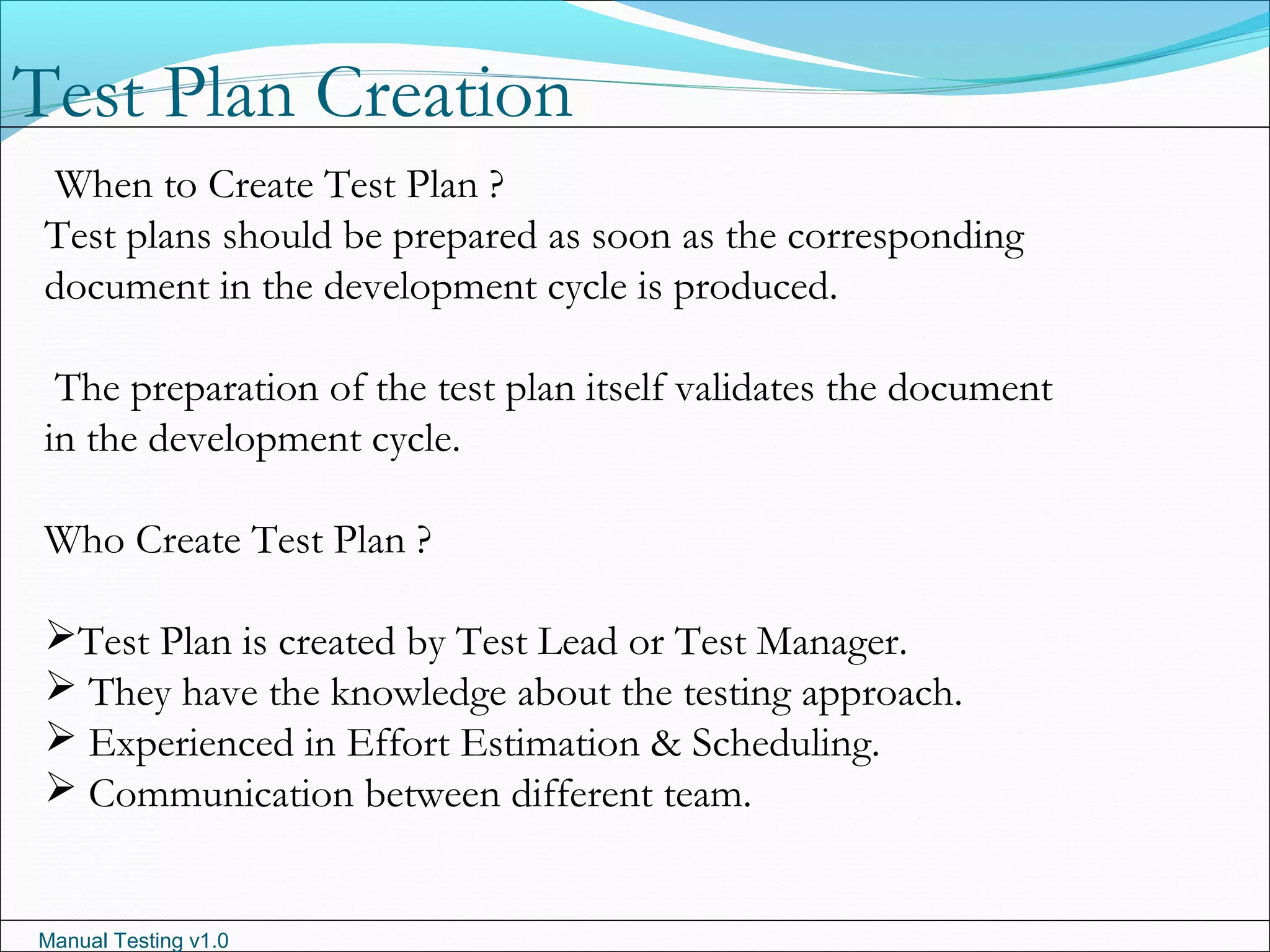 Test Plan Creation

When to Create Test Plan ?
Test plans should be prepared as soon as the corresponding document in the development cycle is produced.

The preparation of the test plan itself validates the document in the development cycle.

Who Create Test Plan ?

➢Test Plan is created by Test Lead or Test Manager.
➢ They have the knowledge about the testing approach.
➢ Experienced in Effort Estimation & Scheduling.
➢ Communication between different team.

Manual Testing v1.0